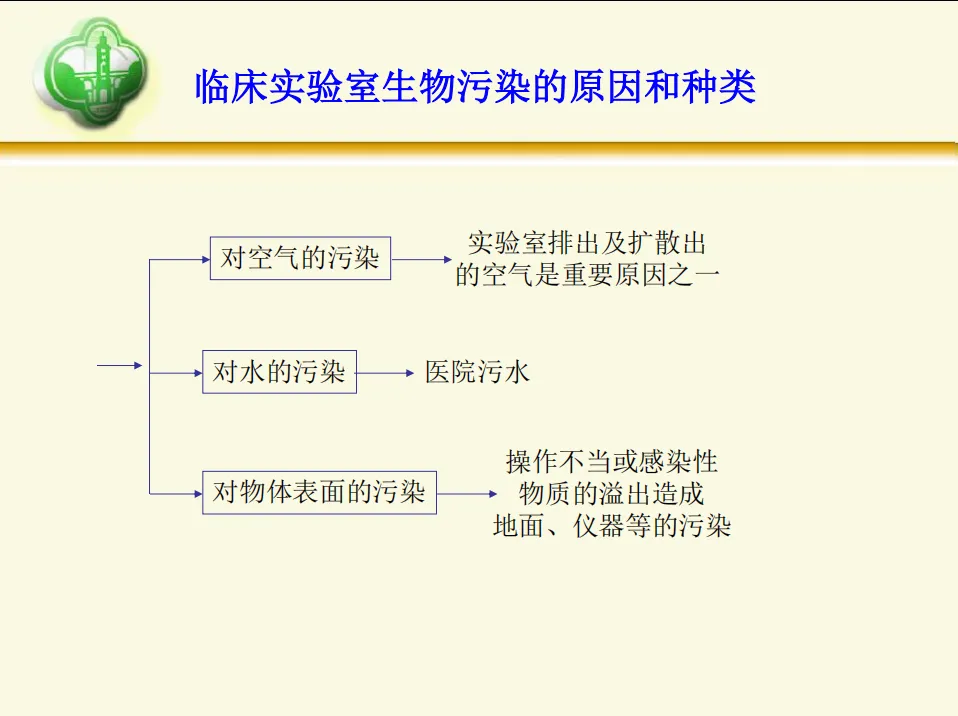 临床实验室生物污染的原因和种类

对空气的污染

实验室排出及扩散出的空气是重要原因之一

对水的污染

医院污水

对物体表面的污染

操作不当或感染性物质的溢出造成地面、仪器等的污染